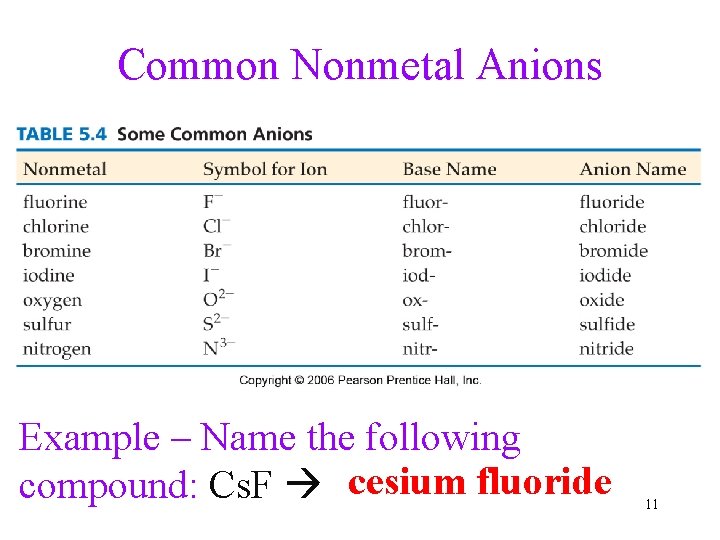 Common Nonmetal Anions

TABLE 5.4 Some Common Anions

| Nonmetal | Symbol for Ion | Base Name | Anion Name |
|---|---|---|---|
| fluorine | $F^-$ | fluor- | fluoride |
| chlorine | $Cl^-$ | chlor- | chloride |
| bromine | $Br^-$ | brom- | bromide |
| iodine | $I^-$ | iod- | iodide |
| oxygen | $O^{2-}$ | ox- | oxide |
| sulfur | $S^{2-}$ | sulf- | sulfide |
| nitrogen | $N^{3-}$ | nitr- | nitride |

Copyright © 2006 Pearson Prentice Hall, Inc.

Example – Name the following compound: CsF → cesium fluoride

11